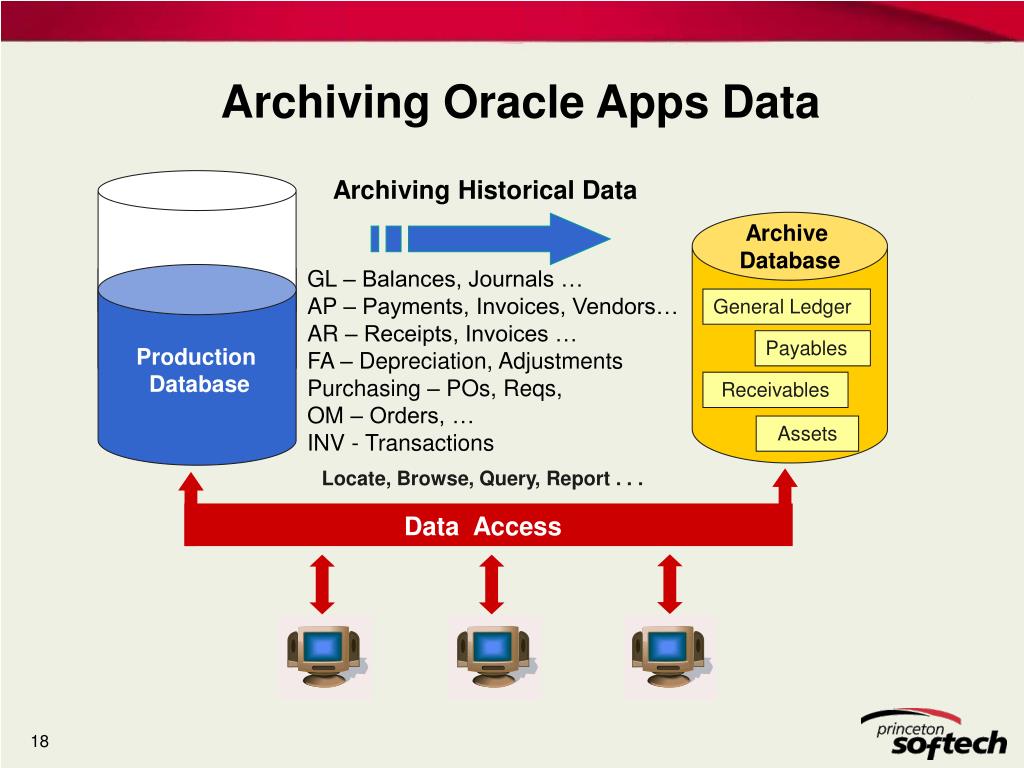 Archiving Oracle Apps Data

Archiving Historical Data

Production Database

GL – Balances, Journals …
AP – Payments, Invoices, Vendors…
AR – Receipts, Invoices …
FA – Depreciation, Adjustments
Purchasing – POs, Reqs,
OM – Orders, …
INV - Transactions

Archive Database

General Ledger
Payables
Receivables
Assets

Locate, Browse, Query, Report . . .

Data Access

18

princeton softech